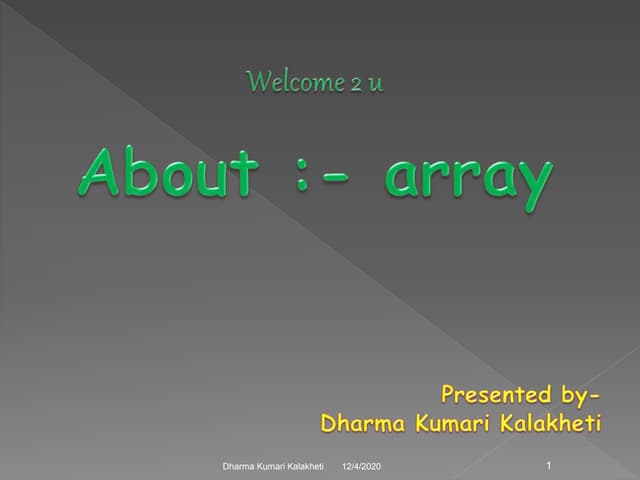 Welcome 2 u

About :- array

Presented by-
Dharma Kumari Kalakheti

Dharma Kumari Kalakheti 12/4/2020 1